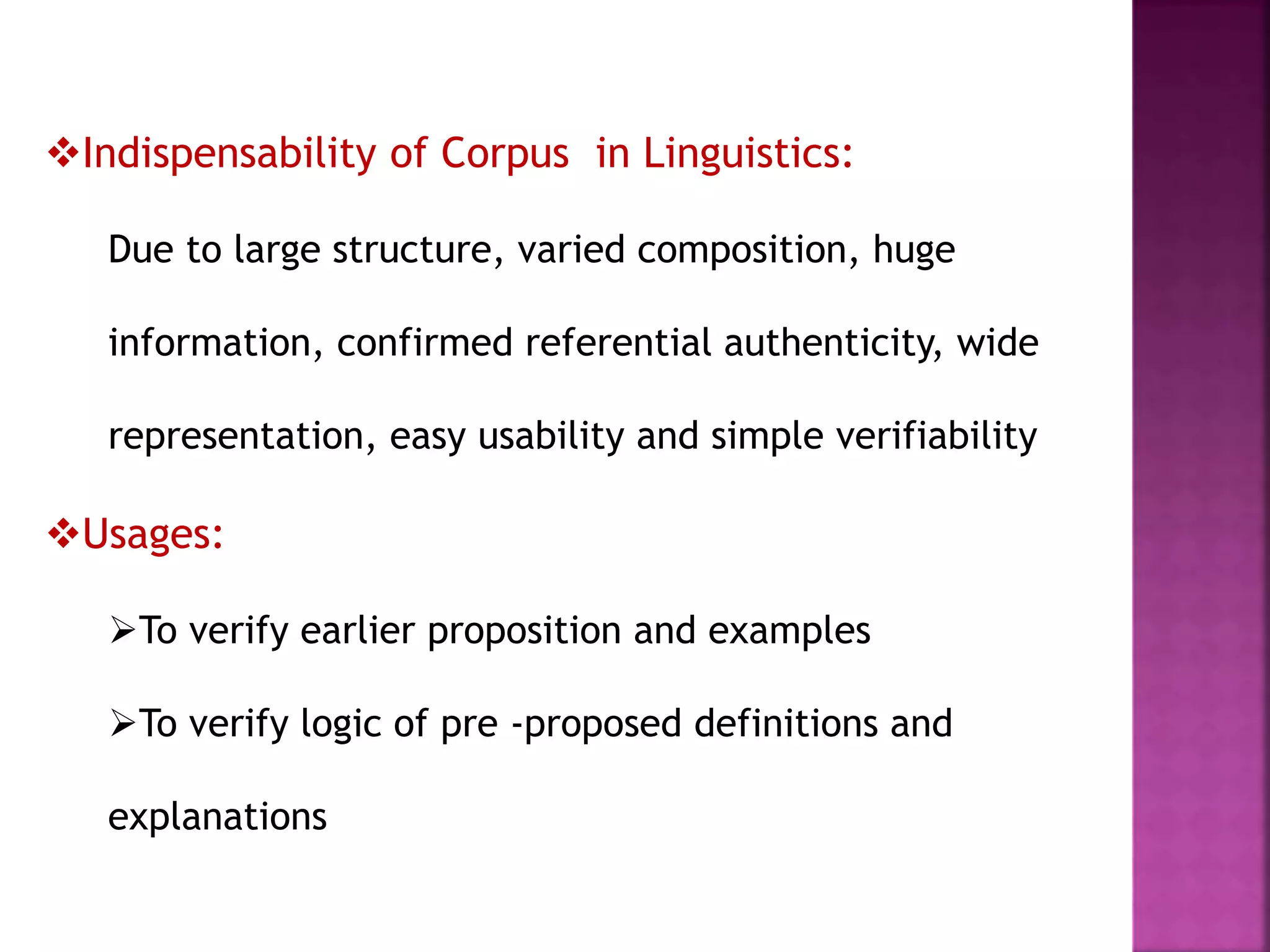 ❖Indispensability of Corpus in Linguistics:

Due to large structure, varied composition, huge information, confirmed referential authenticity, wide representation, easy usability and simple verifiability

❖Usages:

➢To verify earlier proposition and examples

➢To verify logic of pre -proposed definitions and explanations